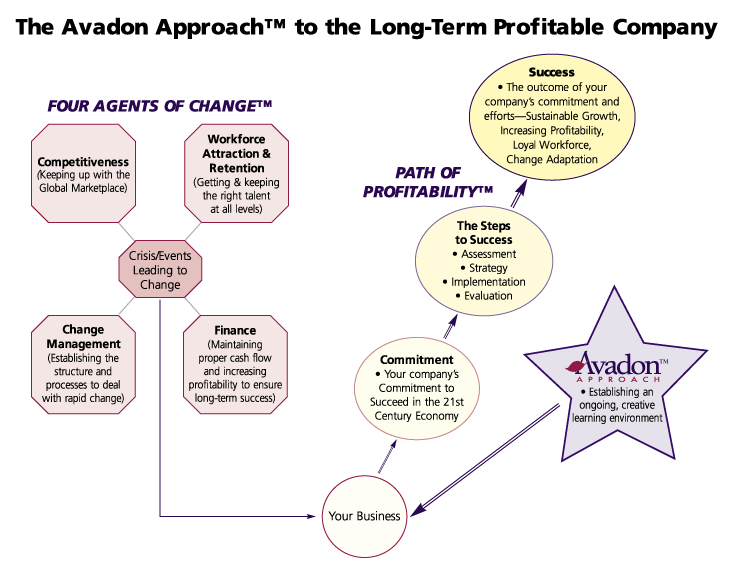 The Avadon Approach™ to the Long-Term Profitable Company

FOUR AGENTS OF CHANGE™

Competitiveness
(Keeping up with the Global Marketplace)

Workforce Attraction & Retention
(Getting & keeping the right talent at all levels)

Crisis/Events Leading to Change

Change Management
(Establishing the structure and processes to deal with rapid change)

Finance
(Maintaining proper cash flow and increasing profitability to ensure long-term success)

PATH OF PROFITABILITY™

Success
• The outcome of your company's commitment and efforts—Sustainable Growth, Increasing Profitability, Loyal Workforce, Change Adaptation

The Steps to Success
• Assessment
• Strategy
• Implementation
• Evaluation

Commitment
• Your company's Commitment to Succeed in the 21st Century Economy

Avadon™ APPROACH
• Establishing an ongoing, creative learning environment

Your Business